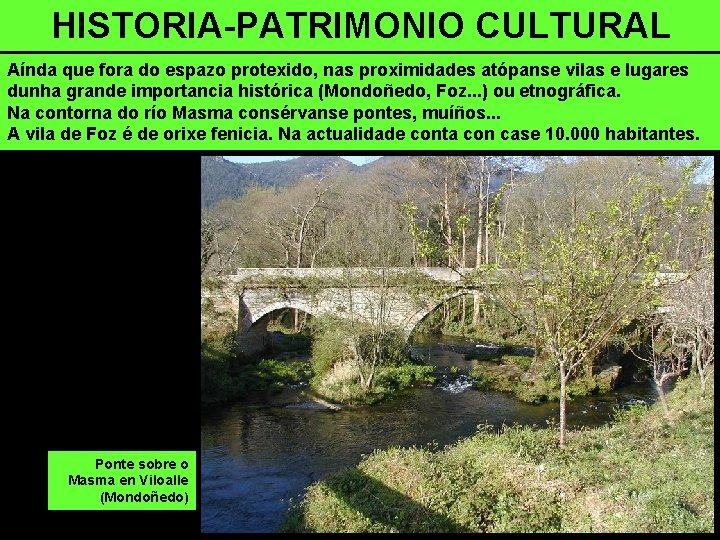 HISTORIA-PATRIMONIO CULTURAL

Aínda que fora do espazo protexido, nas proximidades atópanse vilas e lugares dunha grande importancia histórica (Mondoñedo, Foz...) ou etnográfica.
Na contorna do río Masma consérvanse pontes, muíños...
A vila de Foz é de orixe fenicia. Na actualidade conta con case 10.000 habitantes.

Ponte sobre o Masma en Viloalle (Mondoñedo)